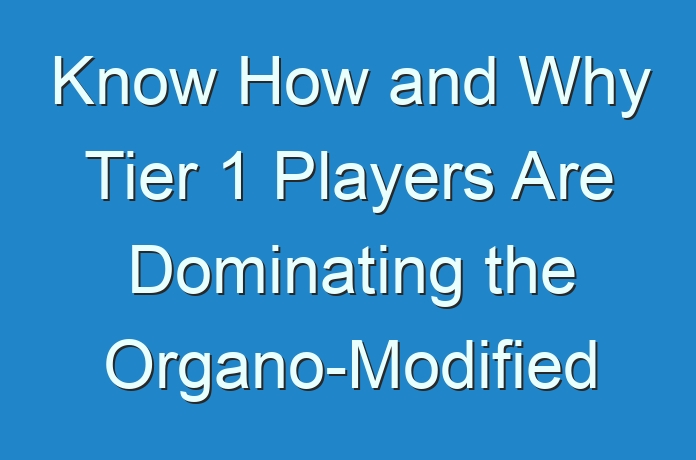 Know How and Why Tier 1 Players Are Dominating the Organo-Modified